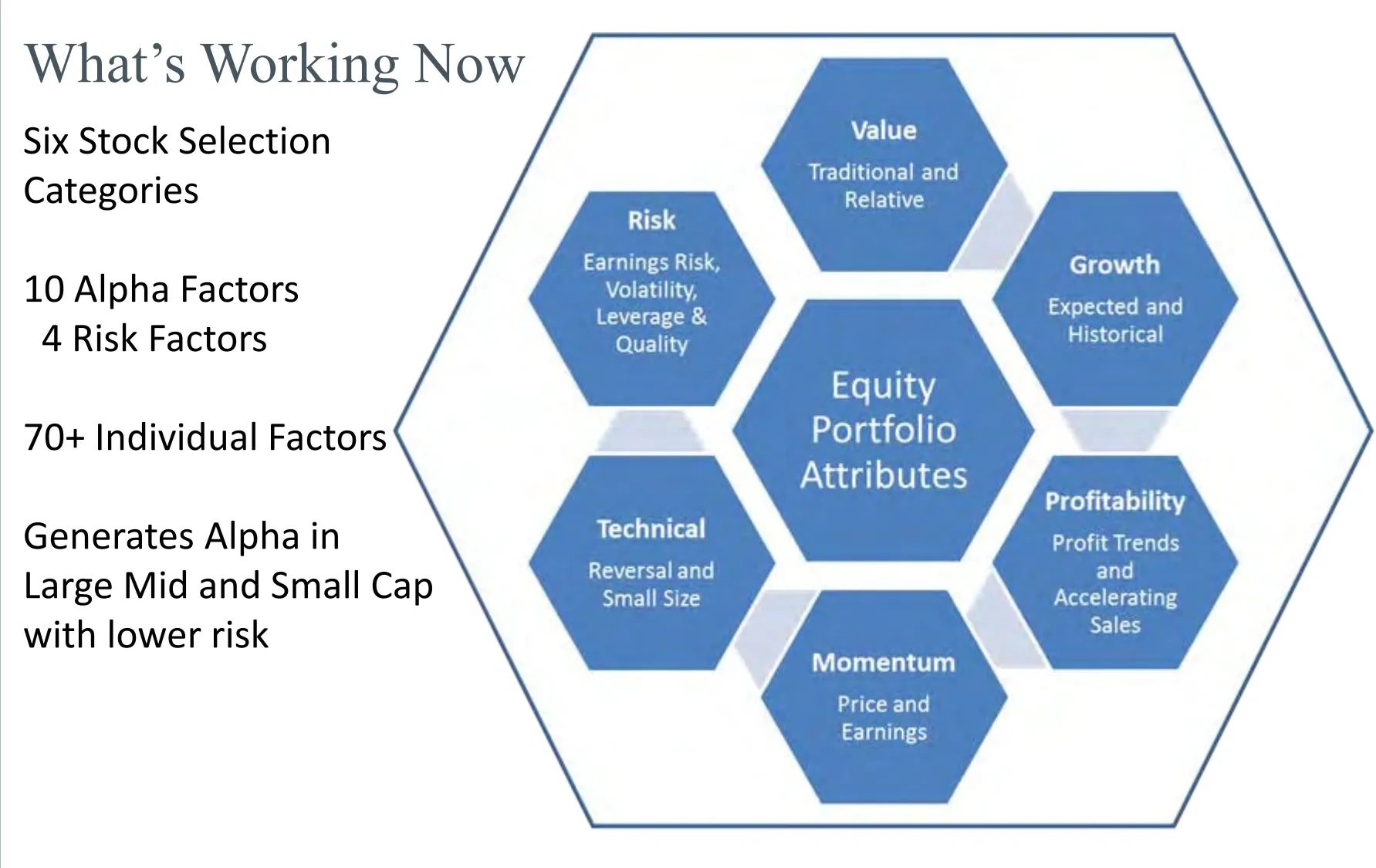 What's Working Now

Six Stock Selection Categories

10 Alpha Factors
4 Risk Factors

70+ Individual Factors

Generates Alpha in Large Mid and Small Cap with lower risk

Value
Traditional and Relative

Risk
Earnings Risk, Volatility, Leverage & Quality

Growth
Expected and Historical

Equity Portfolio Attributes

Technical
Reversal and Small Size

Profitability
Profit Trends and Accelerating Sales

Momentum
Price and Earnings